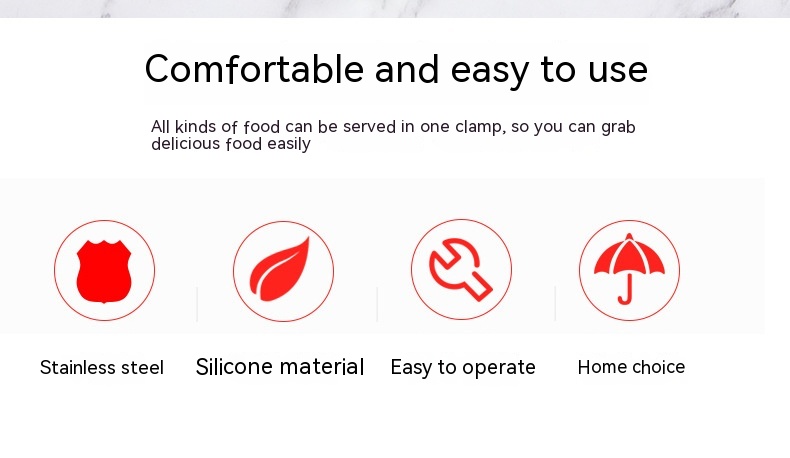 Comfortable and easy to use

All kinds of food can be served in one clamp, so you can grab delicious food easily

Stainless steel

Silicone material

Easy to operate

Home choice